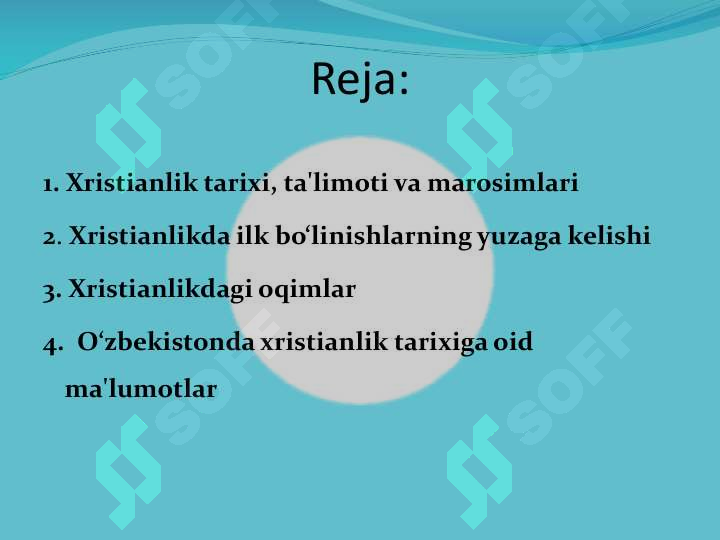 Reja:

1. Xristianlik tarixi, ta'limoti va marosimlari

2. Xristianlikda ilk bo‘linishlarning yuzaga kelishi

3. Xristianlikdagi oqimlar

4. O‘zbekistonda xristianlik tarixiga oid ma'lumotlar

SOFF SOFF SOFF SOFF